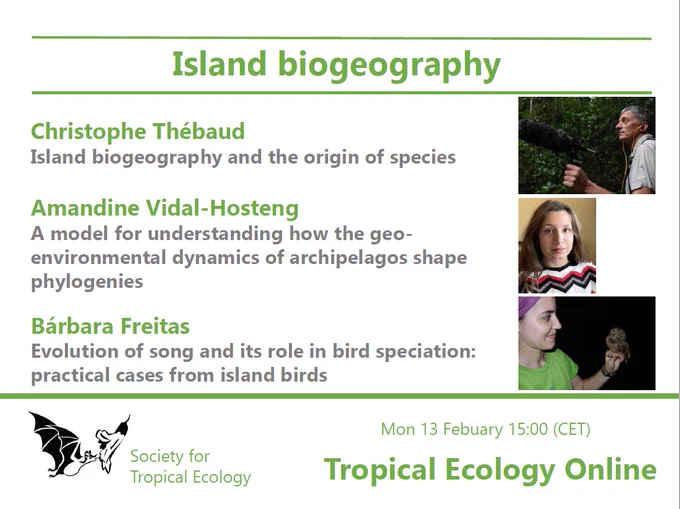 Island biogeography

Christophe Thébaud
Island biogeography and the origin of species

Amandine Vidal-Hosteng
A model for understanding how the geo-environmental dynamics of archipelagos shape phylogenies

Bárbara Freitas
Evolution of song and its role in bird speciation: practical cases from island birds

Society for Tropical Ecology

Mon 13 Febuary 15:00 (CET)

Tropical Ecology Online